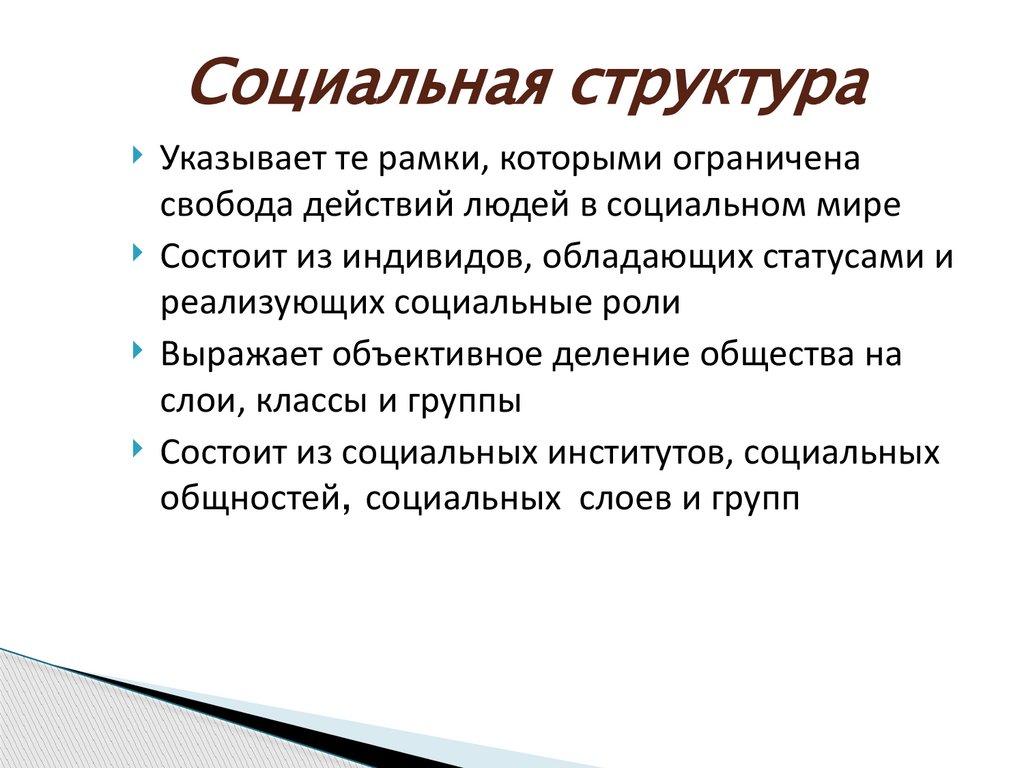 Социальная структура

Указывает те рамки, которыми ограничена свобода действий людей в социальном мире

Состоит из индивидов, обладающих статусами и реализующих социальные роли

Выражает объективное деление общества на слои, классы и группы

Состоит из социальных институтов, социальных общностей, социальных слоев и групп